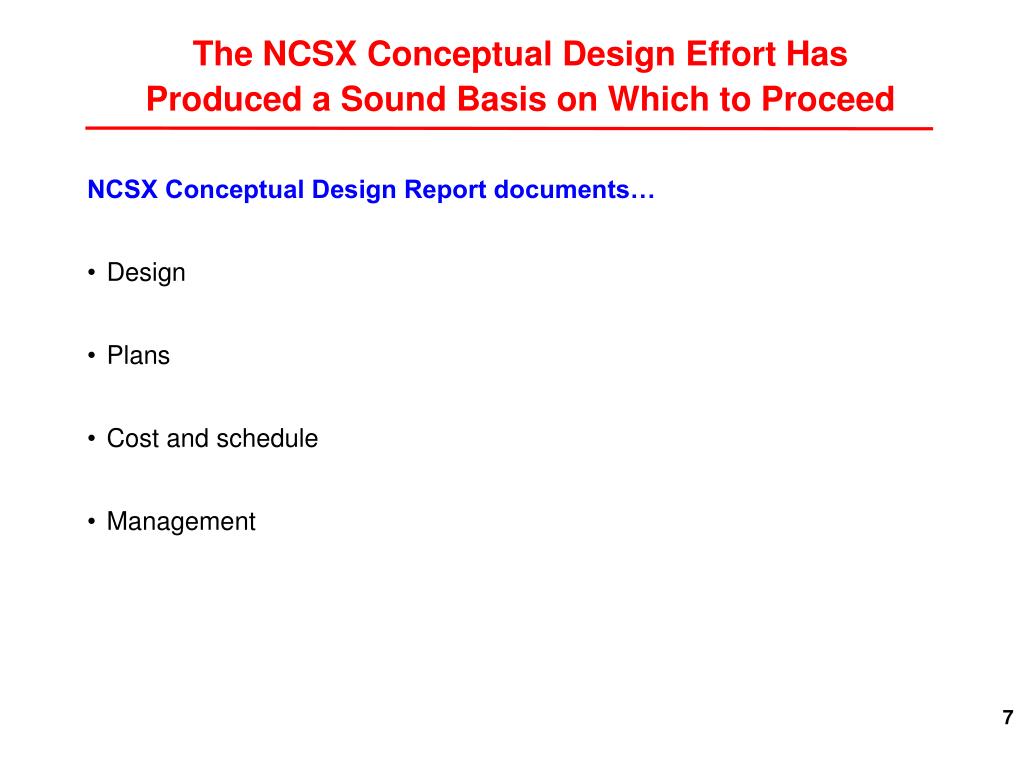 The NCSX Conceptual Design Effort Has Produced a Sound Basis on Which to Proceed

NCSX Conceptual Design Report documents…

• Design

• Plans

• Cost and schedule

• Management

7